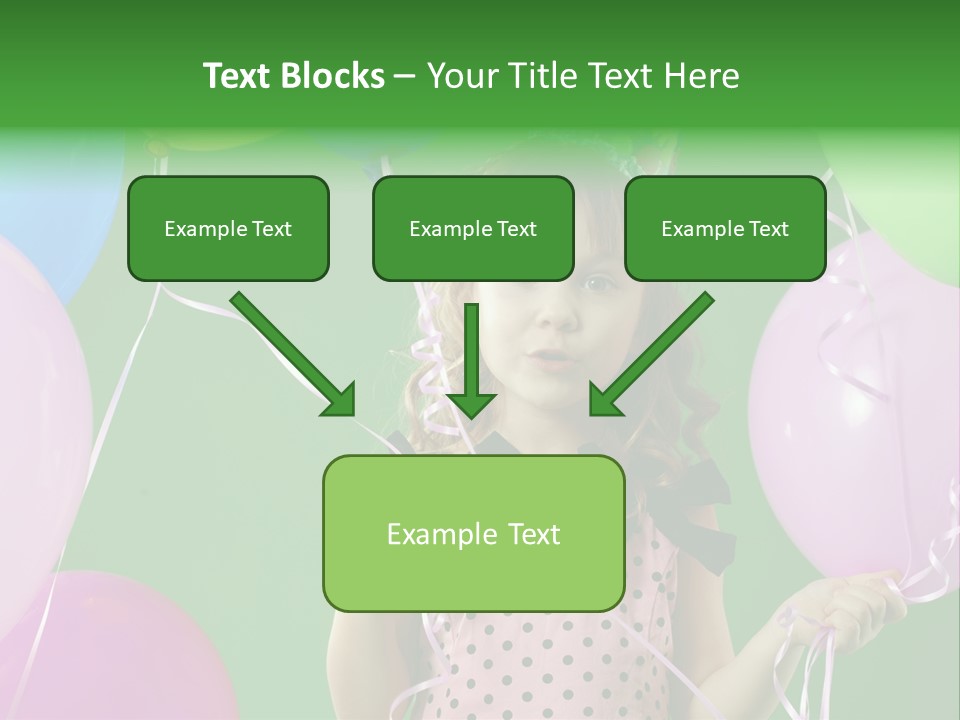 Text Blocks – Your Title Text Here

Example Text

Example Text

Example Text

Example Text